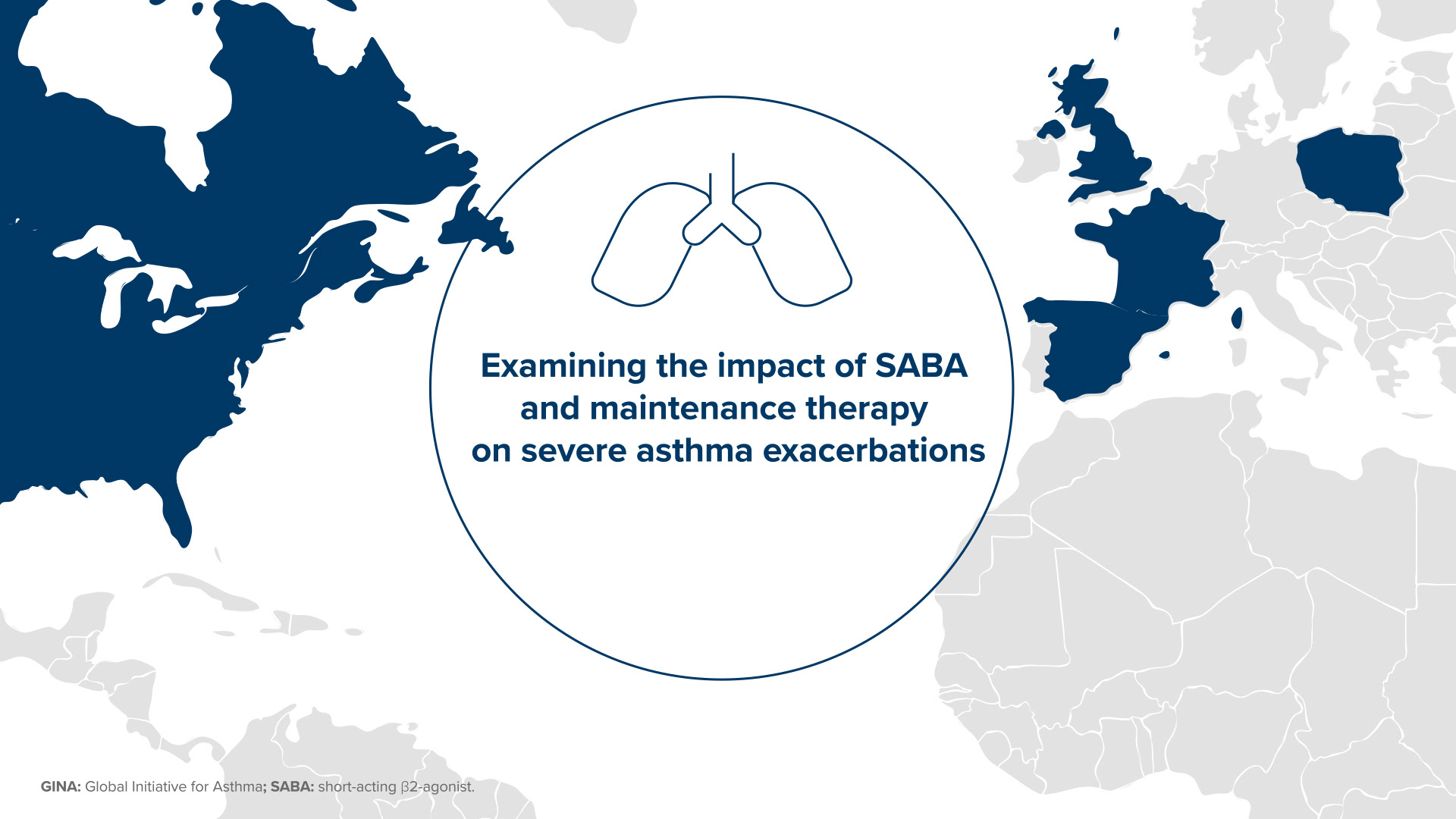 Examining the impact of SABA and maintenance therapy on severe asthma exacerbations

GINA: Global Initiative for Asthma; SABA: short-acting β2-agonist.